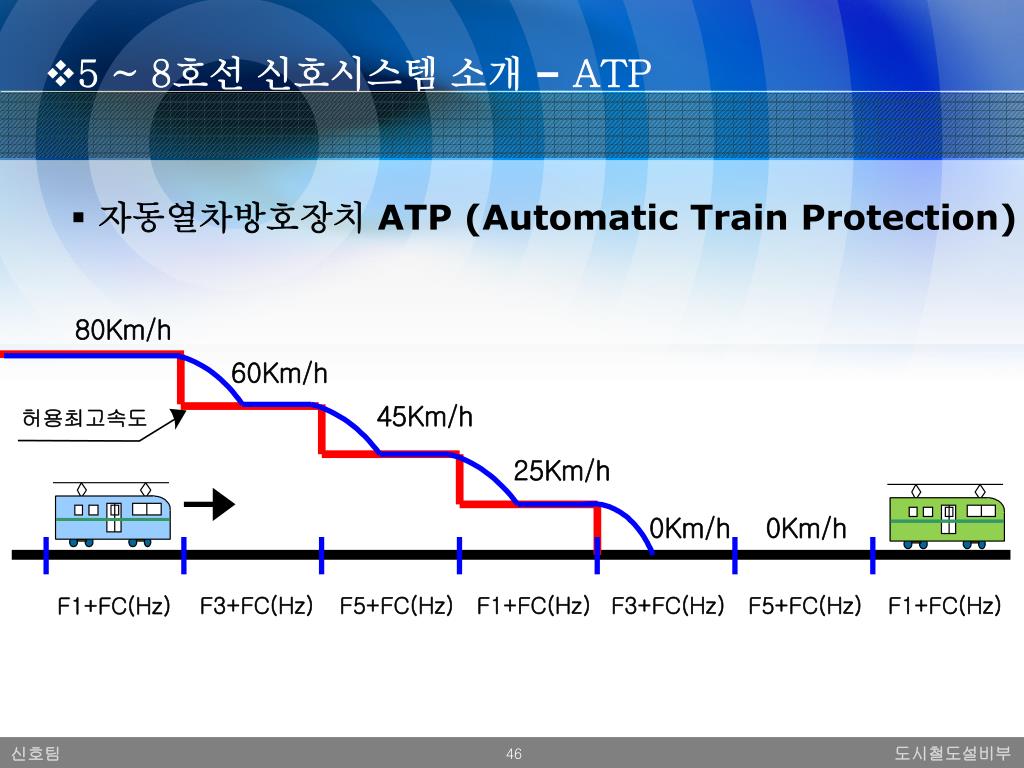 ❖5 ~ 8호선 신호시스템 소개 – ATP

▪ 자동열차방호장치 ATP (Automatic Train Protection)

80Km/h

60Km/h

45Km/h

25Km/h

0Km/h 0Km/h

허용최고속도

F1+FC(Hz) F3+FC(Hz) F5+FC(Hz) F1+FC(Hz) F3+FC(Hz) F5+FC(Hz) F1+FC(Hz)

신호팀 46 도시철도설비부